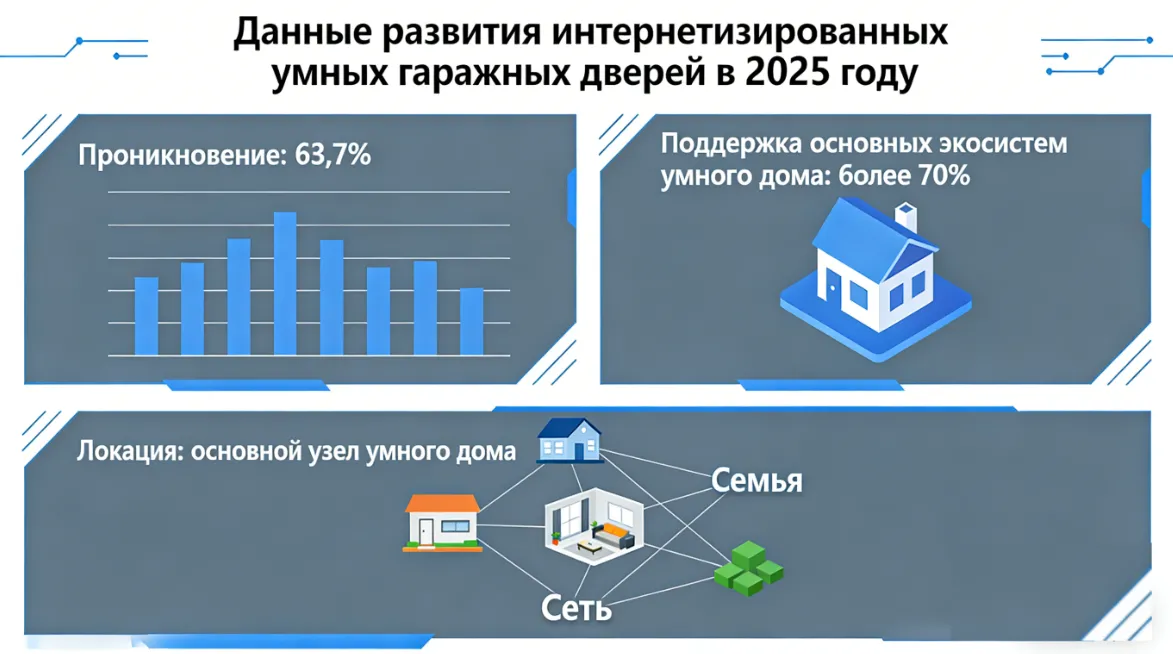 Данные развития интернетизированных умных гаражных дверей в 2025 году

Проникновение: 63,7%

Поддержка основных экосистем умного дома: более 70%

Локация: основной узел умного дома

Семья

Сеть